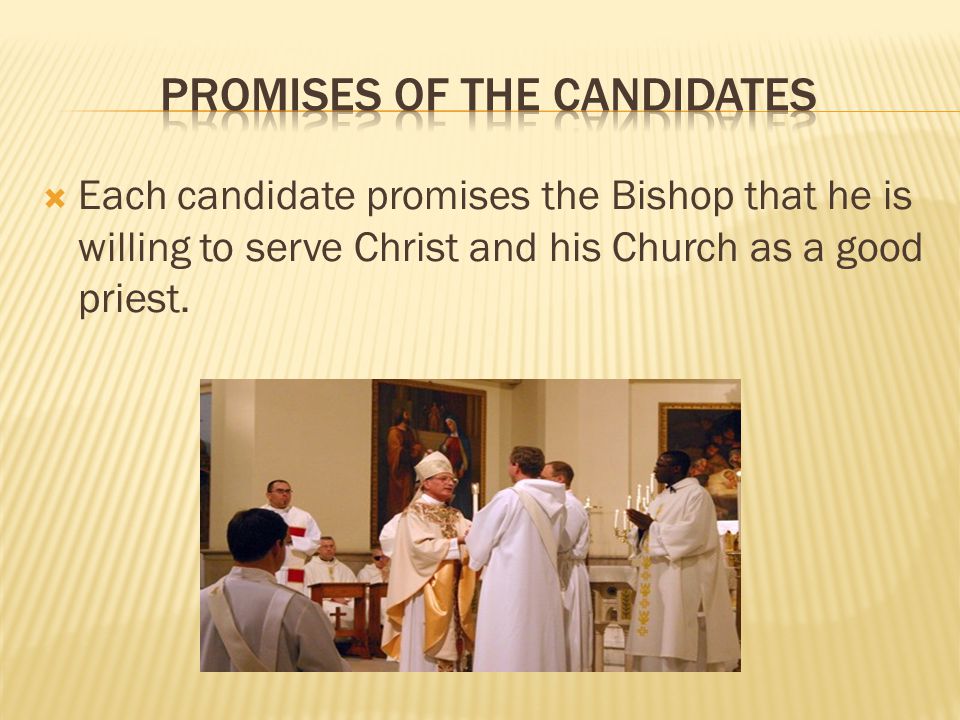 PROMISES OF THE CANDIDATES

Each candidate promises the Bishop that he is willing to serve Christ and his Church as a good priest.